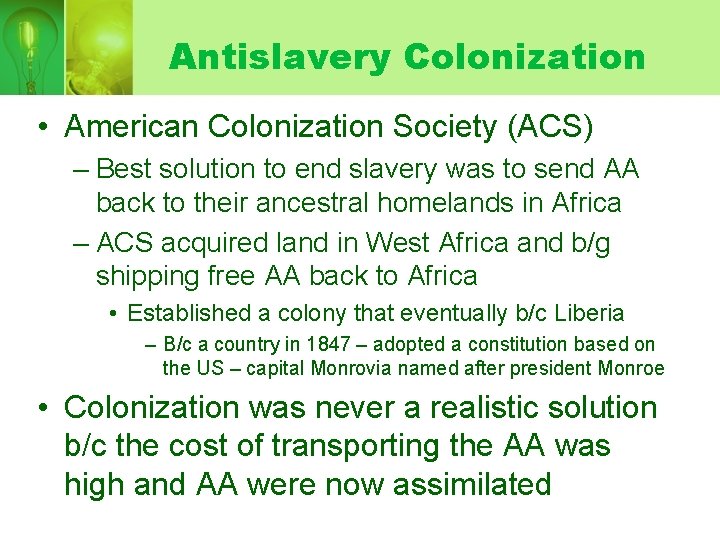 Antislavery Colonization

• American Colonization Society (ACS)
– Best solution to end slavery was to send AA back to their ancestral homelands in Africa
– ACS acquired land in West Africa and b/g shipping free AA back to Africa
• Established a colony that eventually b/c Liberia
– B/c a country in 1847 – adopted a constitution based on the US – capital Monrovia named after president Monroe

• Colonization was never a realistic solution b/c the cost of transporting the AA was high and AA were now assimilated